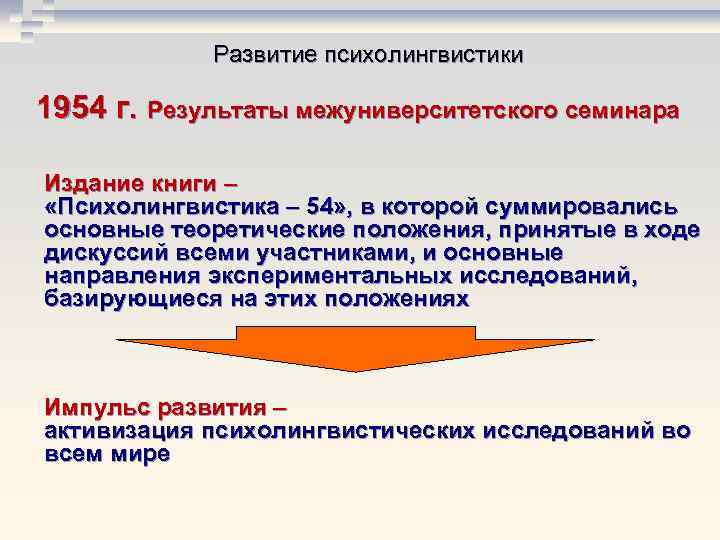 Развитие психолингвистики

1954 г. Результаты межуниверситетского семинара

Издание книги –
«Психолингвистика – 54», в которой суммировались основные теоретические положения, принятые в ходе дискуссий всеми участниками, и основные направления экспериментальных исследований, базирующиеся на этих положениях

Импульс развития –
активизация психолингвистических исследований во всем мире